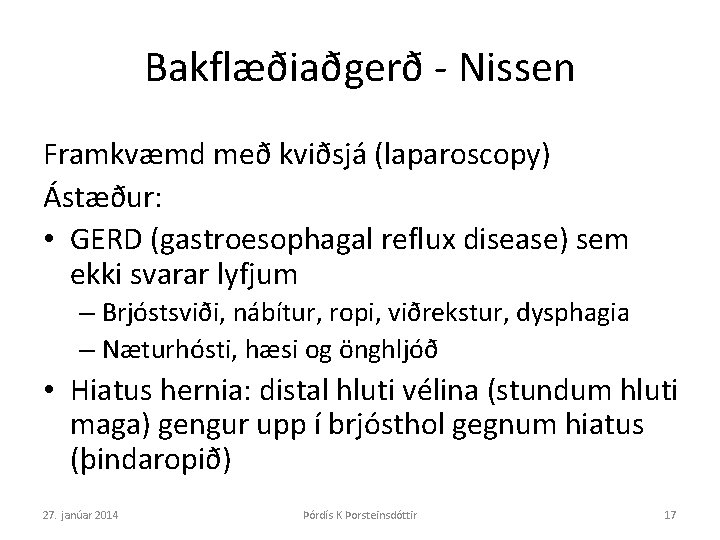 Bakflæðiaðgerð - Nissen

Framkvæmd með kviðsjá (laparoscopy)

Ástæður:

• GERD (gastroesophagal reflux disease) sem ekki svarar lyfjum
  – Brjóstsviði, nábítur, ropi, viðrekstur, dysphagia
  – Næturhósti, hæsi og önghljóð
• Hiatus hernia: distal hluti vélina (stundum hluti maga) gengur upp í brjósthol gegnum hiatus (þindaropið)

27. janúar 2014 Þórdís K Þorsteinsdóttir 17